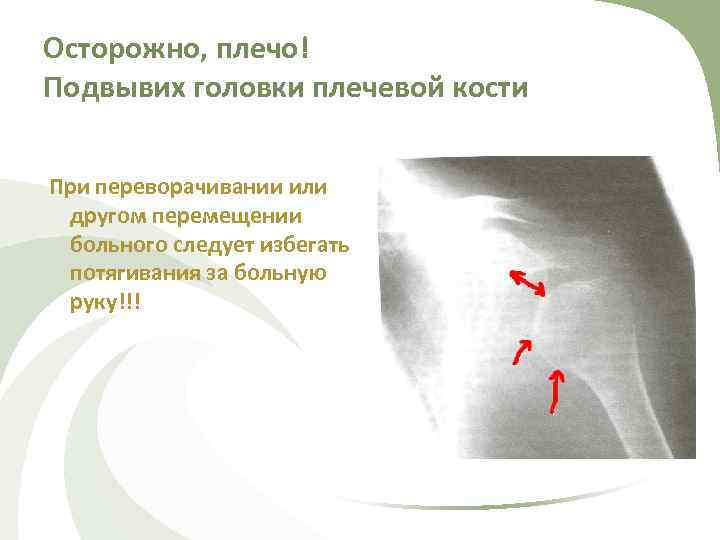 Осторожно, плечо!
Подвывих головки плечевой кости

При переворачивании или другом перемещении больного следует избегать потягивания за больную руку!!!